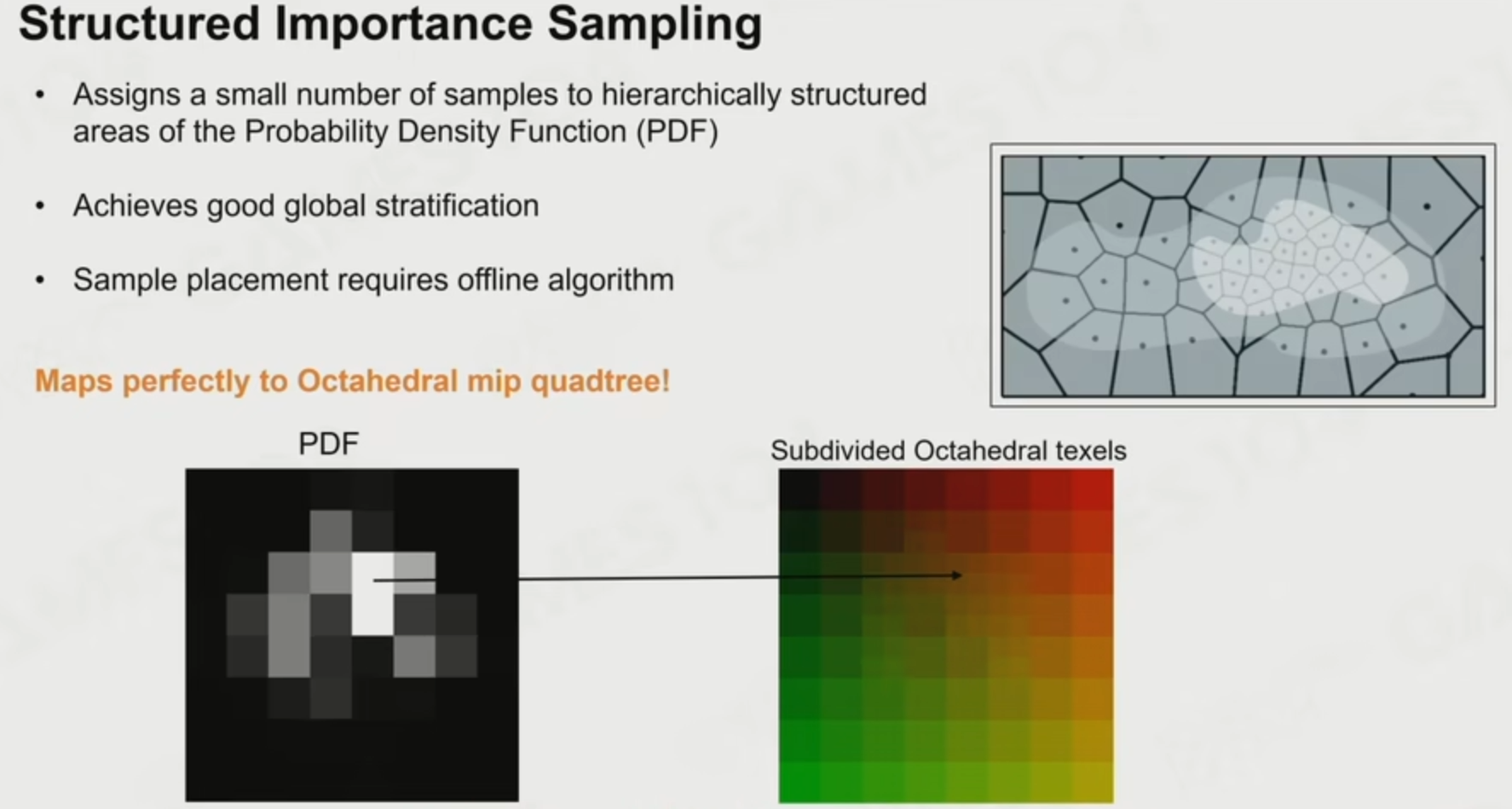 Structured Importance Sampling

• Assigns a small number of samples to hierarchically structured areas of the Probability Density Function (PDF)

• Achieves good global stratification

• Sample placement requires offline algorithm

Maps perfectly to Octahedral mip quadtree!

PDF

Subdivided Octahedral texels